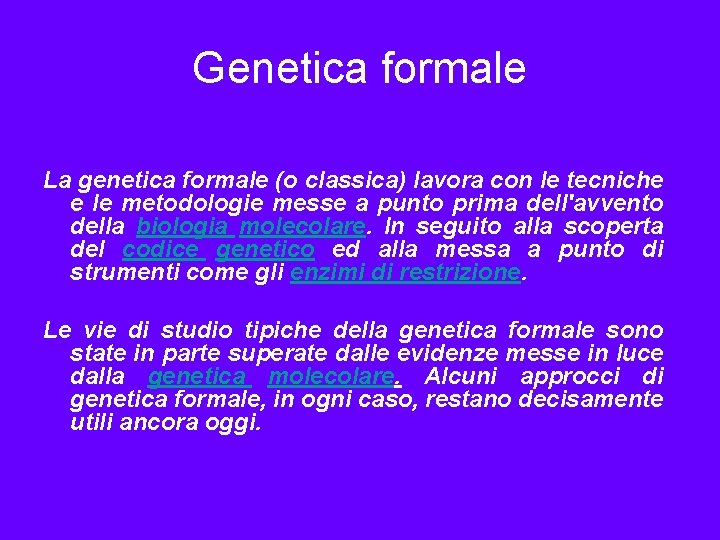 Genetica formale

La genetica formale (o classica) lavora con le tecniche e le metodologie messe a punto prima dell'avvento della biologia molecolare. In seguito alla scoperta del codice genetico ed alla messa a punto di strumenti come gli enzimi di restrizione.

Le vie di studio tipiche della genetica formale sono state in parte superate dalle evidenze messe in luce dalla genetica molecolare. Alcuni approcci di genetica formale, in ogni caso, restano decisamente utili ancora oggi.